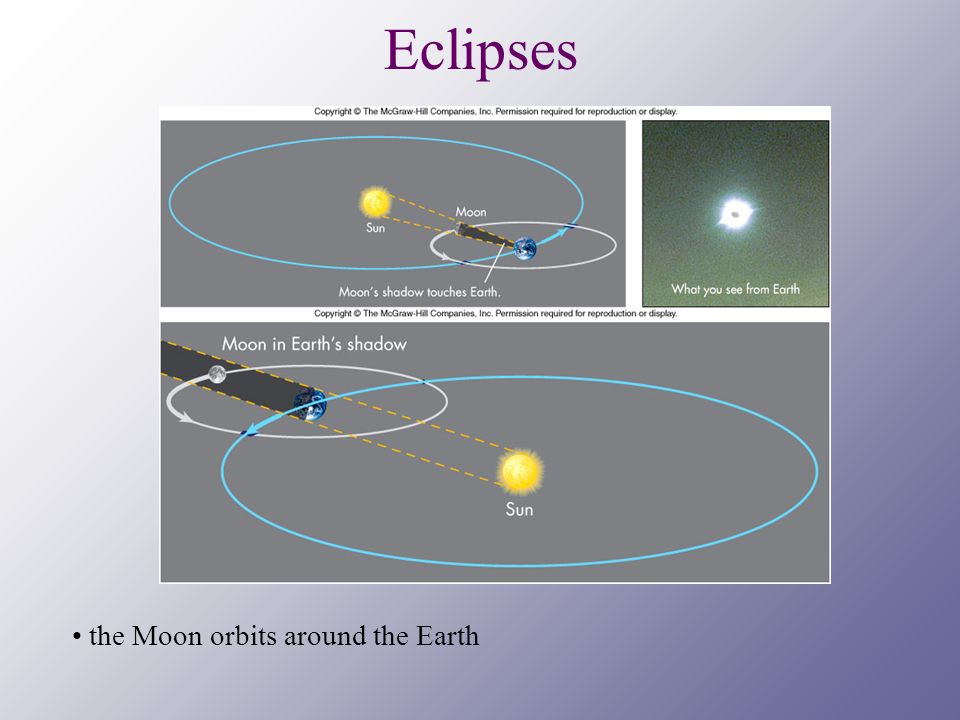 Eclipses

Copyright © The McGraw-Hill Companies, Inc. Permission required for reproduction or display.

Sun

Moon

Moon's shadow touches Earth.

What you see from Earth

Copyright © The McGraw-Hill Companies, Inc. Permission required for reproduction or display.

Moon in Earth's shadow

Sun

• the Moon orbits around the Earth